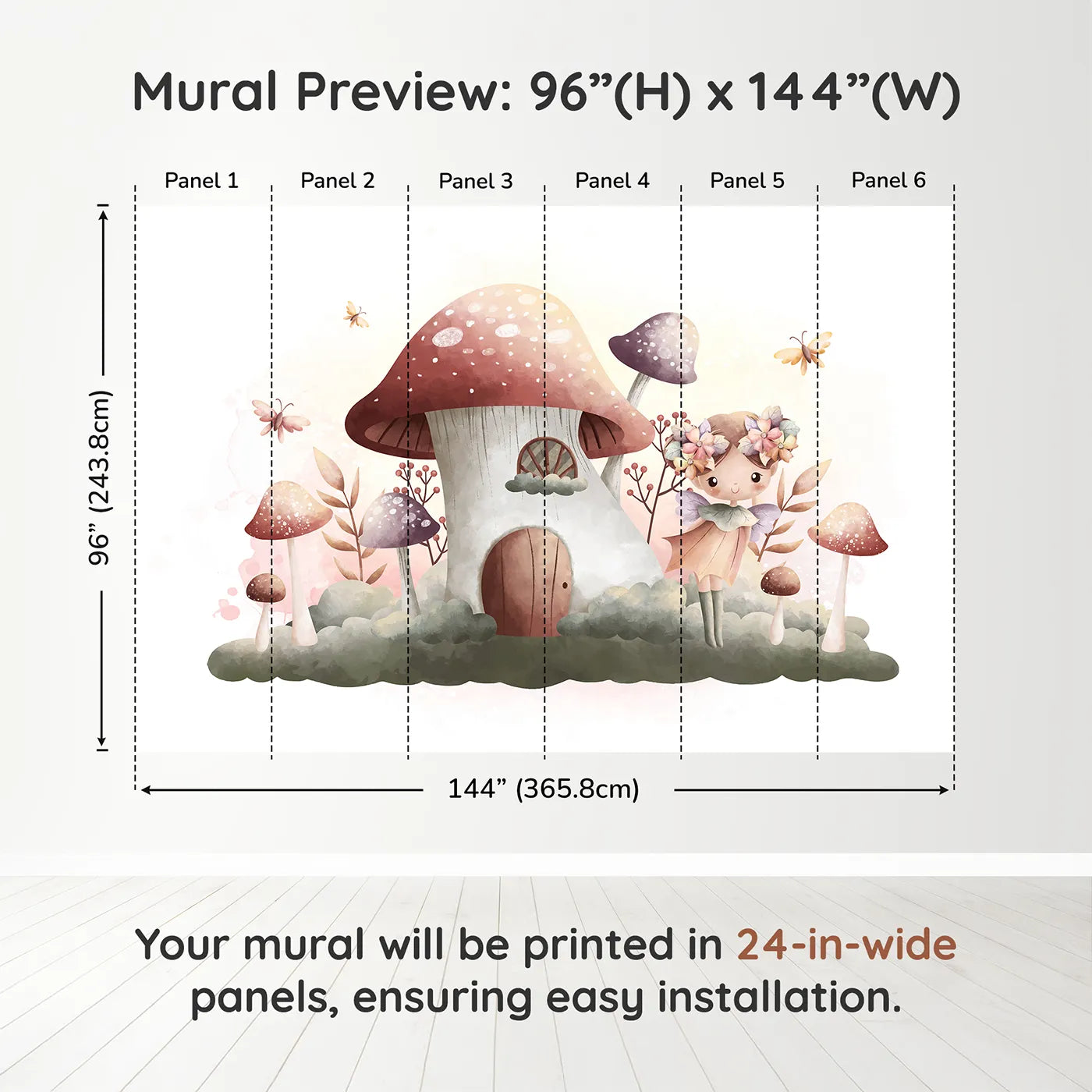 Mural Preview: 96”(H) x 144”(W)

Panel 1
Panel 2
Panel 3
Panel 4
Panel 5
Panel 6

96” (243.8cm)

144” (365.8cm)

Your mural will be printed in 24-in-wide panels, ensuring easy installation.